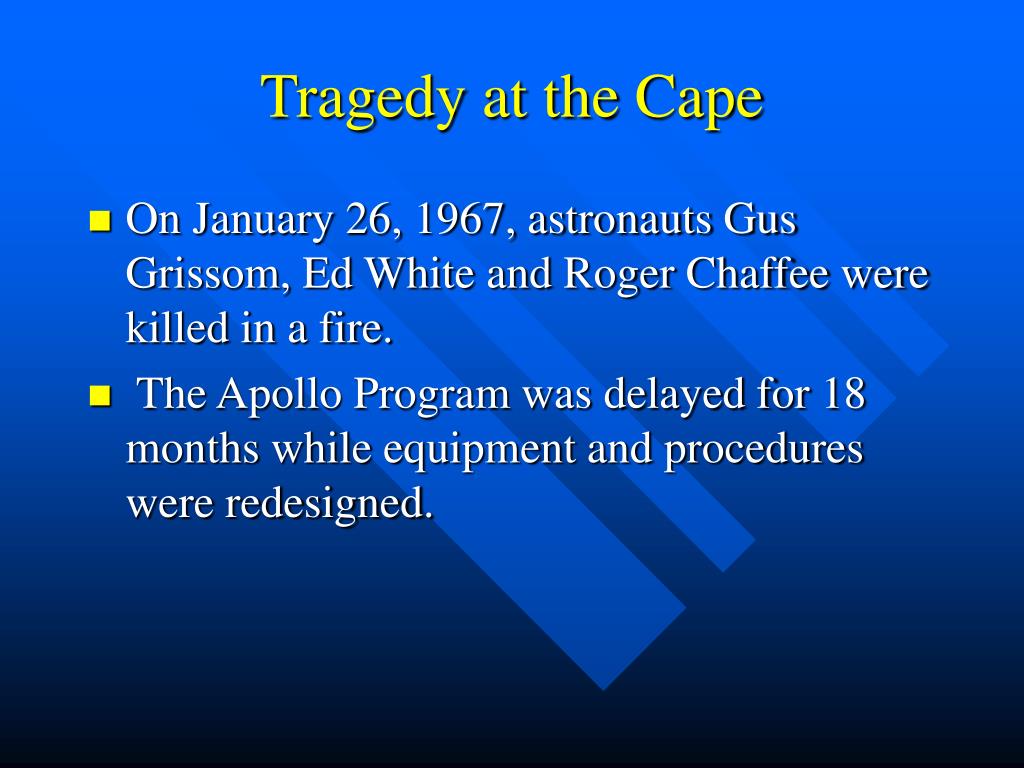 Tragedy at the Cape

On January 26, 1967, astronauts Gus Grissom, Ed White and Roger Chaffee were killed in a fire.

The Apollo Program was delayed for 18 months while equipment and procedures were redesigned.